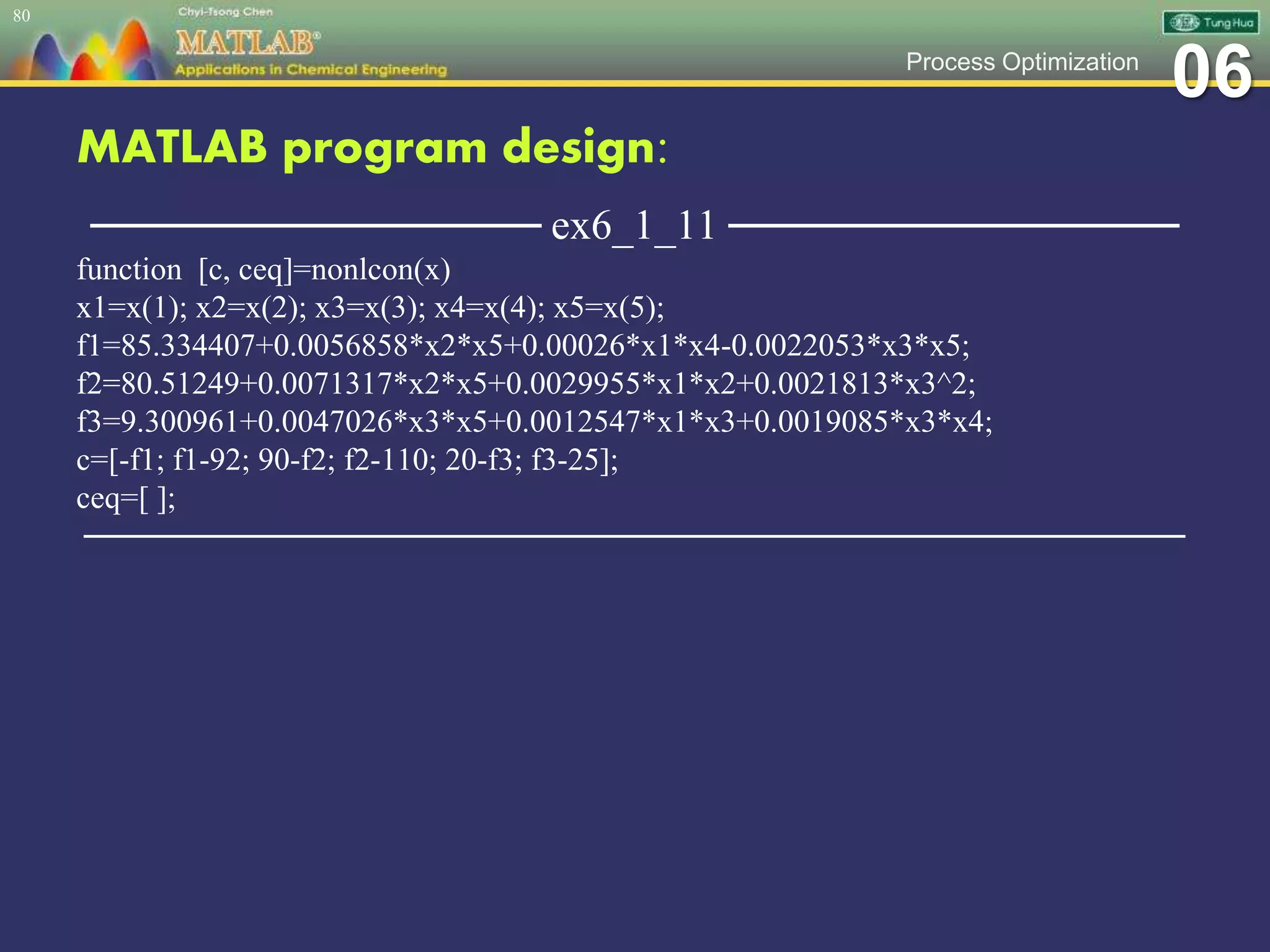 80

Chyi-Tsong Chen

MATLAB®

Applications in Chemical Engineering

Tung Hua

Process Optimization

06

MATLAB program design:

ex6_1_11

function [c, ceq]=nonlcon(x)
x1=x(1); x2=x(2); x3=x(3); x4=x(4); x5=x(5);
f1=85.334407+0.0056858*x2*x5+0.00026*x1*x4-0.0022053*x3*x5;
f2=80.51249+0.0071317*x2*x5+0.0029955*x1*x2+0.0021813*x3^2;
f3=9.300961+0.0047026*x3*x5+0.0012547*x1*x3+0.0019085*x3*x4;
c=[-f1; f1-92; 90-f2; f2-110; 20-f3; f3-25];
ceq=[ ];